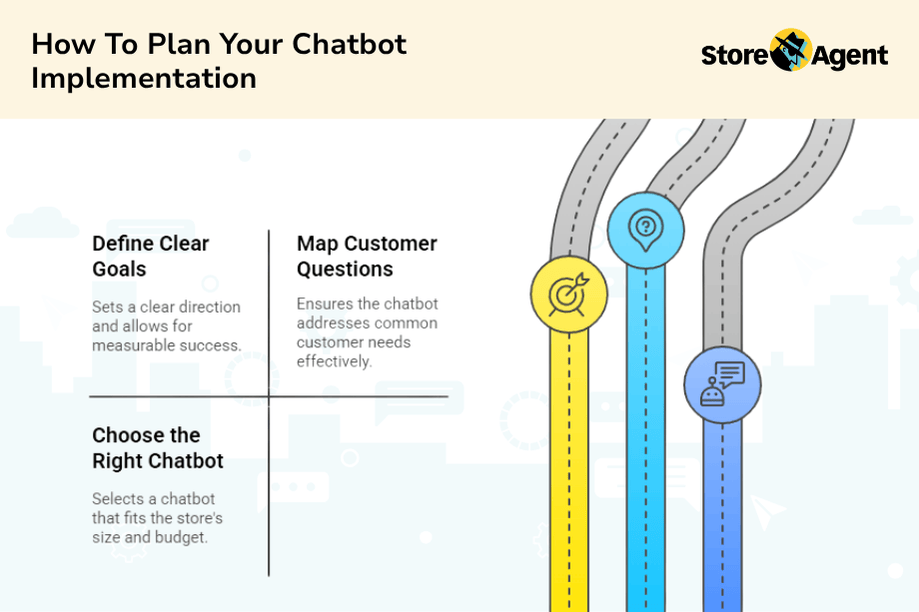 How To Plan Your Chatbot Implementation

Store Agent

Define Clear Goals

Sets a clear direction and allows for measurable success.

Map Customer Questions

Ensures the chatbot addresses common customer needs effectively.

Choose the Right Chatbot

Selects a chatbot that fits the store's size and budget.